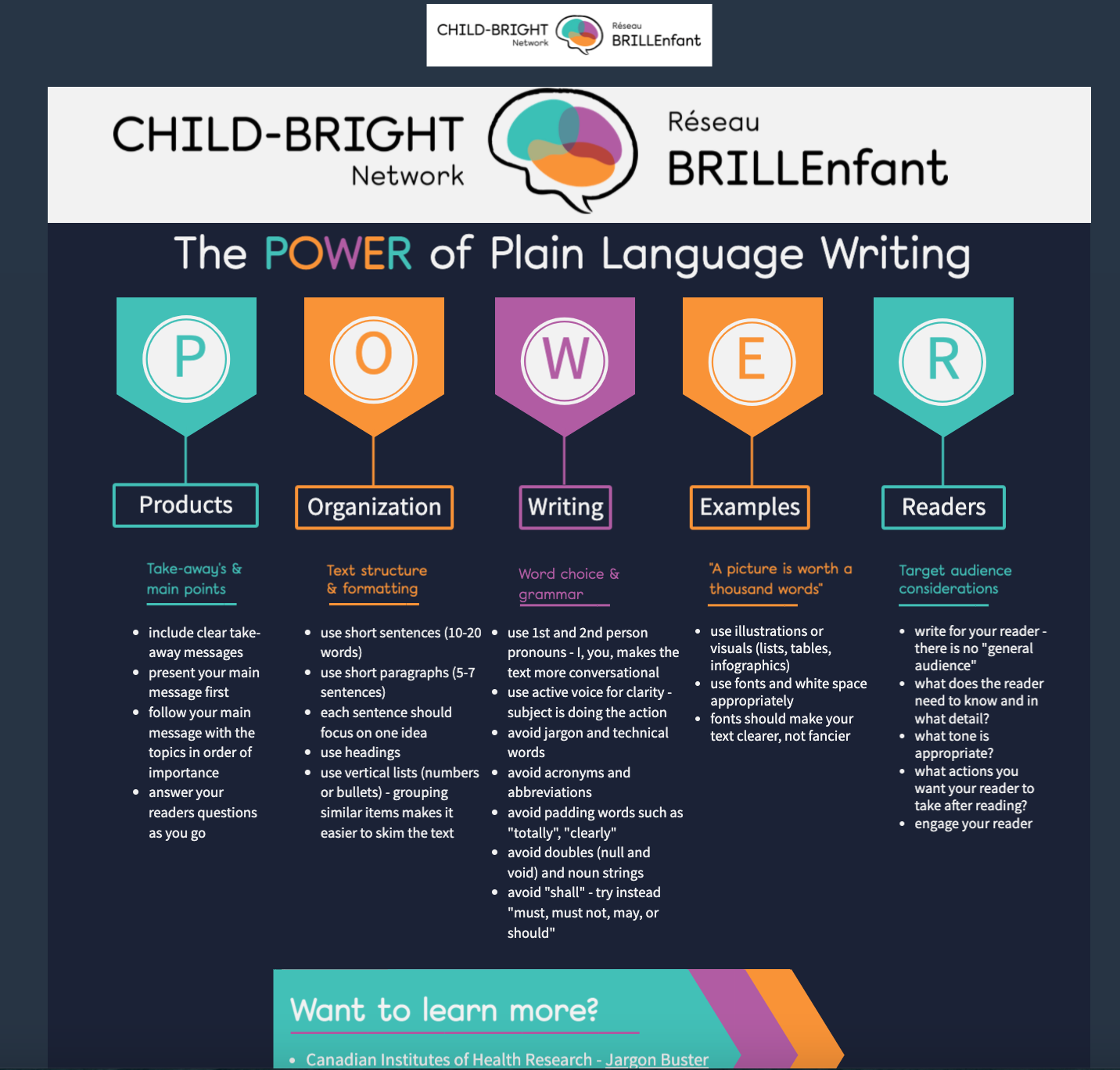 CHILD-BRIGHT Network Réseau BRILLEnfant

CHILD-BRIGHT Network Réseau BRILLEnfant

The POWER of Plain Language Writing

P
Products
Take-away's & main points
- include clear take-away messages
- present your main message first
- follow your main message with the topics in order of importance
- answer your readers questions as you go

O
Organization
Text structure & formatting
- use short sentences (10-20 words)
- use short paragraphs (5-7 sentences)
- each sentence should focus on one idea
- use headings
- use vertical lists (numbers or bullets) - grouping similar items makes it easier to skim the text

W
Writing
Word choice & grammar
- use 1st and 2nd person pronouns - I, you, makes the text more conversational
- use active voice for clarity - subject is doing the action
- avoid jargon and technical words
- avoid acronyms and abbreviations
- avoid padding words such as "totally", "clearly"
- avoid doubles (null and void) and noun strings
- avoid "shall" - try instead "must, must not, may, or should"

E
Examples
"A picture is worth a thousand words"
- use illustrations or visuals (lists, tables, infographics)
- use fonts and white space appropriately
- fonts should make your text clearer, not fancier

R
Readers
Target audience considerations
- write for your reader - there is no "general audience"
- what does the reader need to know and in what detail?
- what tone is appropriate?
- what actions you want your reader to take after reading?
- engage your reader

Want to learn more?
- Canadian Institutes of Health Research - Jargon Buster